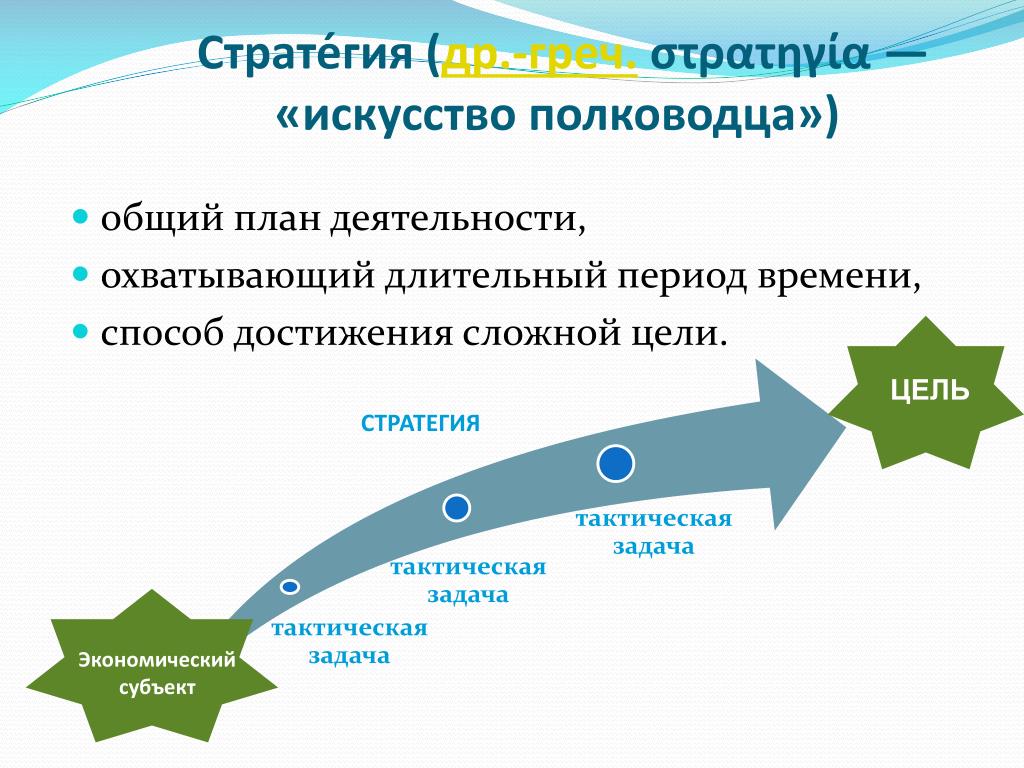 Страте́гия (др.-греч. στρατηγία — «искусство полководца»)

общий план деятельности,
охватывающий длительный период времени,
способ достижения сложной цели.

ЦЕЛЬ

СТРАТЕГИЯ

тактическая задача

тактическая задача

тактическая задача

Экономический субъект